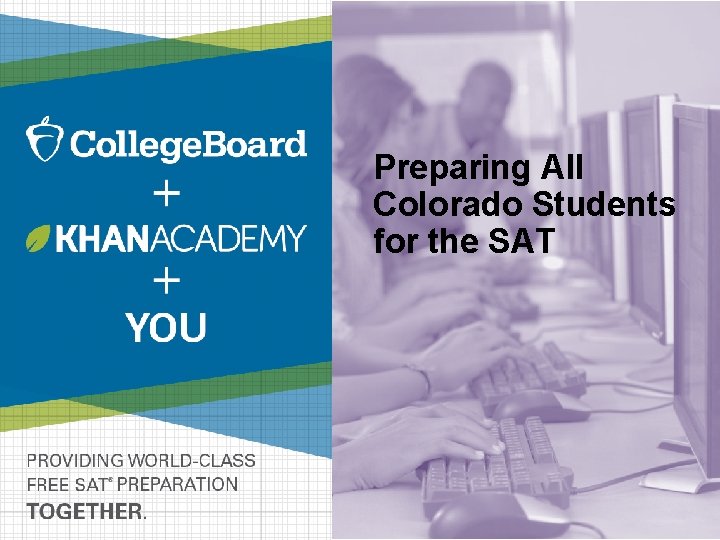 CollegeBoard
+
KHANACADEMY
+
YOU

PROVIDING WORLD-CLASS FREE SAT® PREPARATION TOGETHER.

Preparing All Colorado Students for the SAT